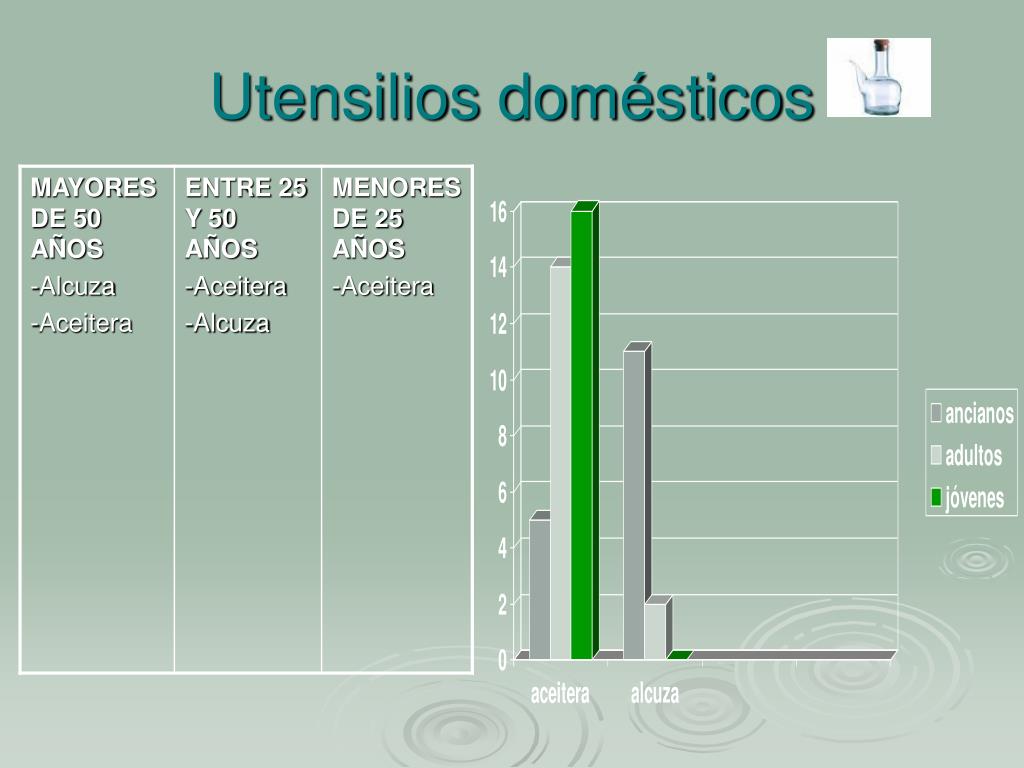 Utensilios domésticos

| MAYORES DE 50 AÑOS | ENTRE 25 Y 50 AÑOS | MENORES DE 25 AÑOS |
|---|---|---|
| -Alcuza<br>-Aceitera | -Aceitera<br>-Alcuza | -Aceitera |

16
14
12
10
8
6
4
2
0
aceitera
alcuza
ancianos
adultos
jóvenes